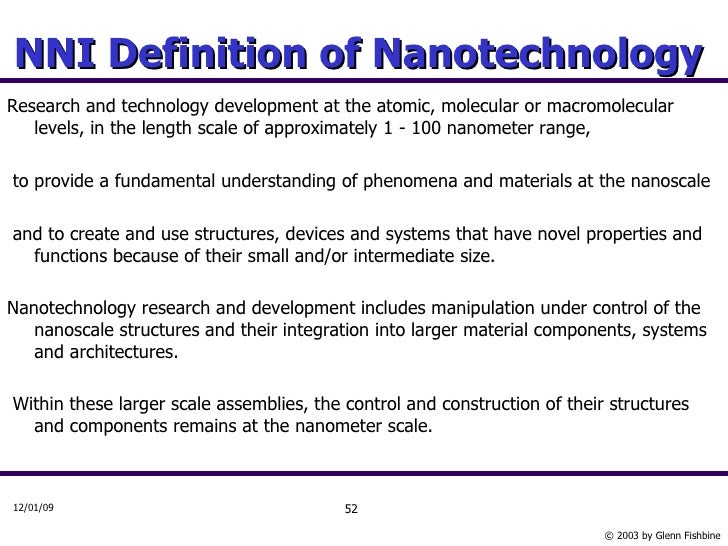 NNI Definition of Nanotechnology

Research and technology development at the atomic, molecular or macromolecular levels, in the length scale of approximately 1 - 100 nanometer range,

to provide a fundamental understanding of phenomena and materials at the nanoscale

and to create and use structures, devices and systems that have novel properties and functions because of their small and/or intermediate size.

Nanotechnology research and development includes manipulation under control of the nanoscale structures and their integration into larger material components, systems and architectures.

Within these larger scale assemblies, the control and construction of their structures and components remains at the nanometer scale.

12/01/09

52

© 2003 by Glenn Fishbine